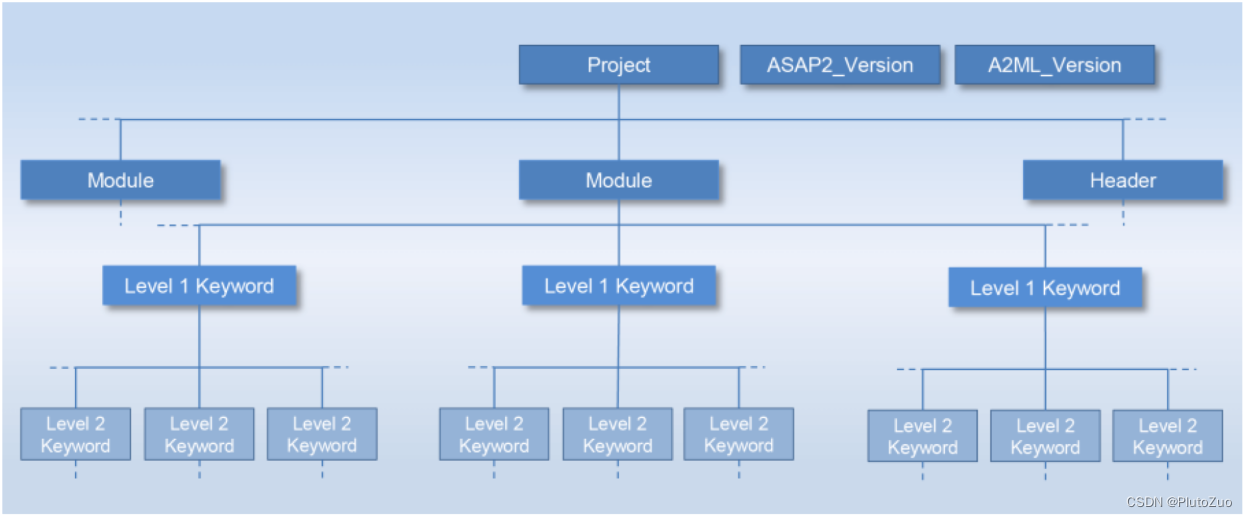 Project
ASAP2_Version
A2ML_Version

Module
Module
Header

Level 1 Keyword
Level 1 Keyword
Level 1 Keyword

Level 2 Keyword
Level 2 Keyword
Level 2 Keyword
Level 2 Keyword
Level 2 Keyword
Level 2 Keyword
Level 2 Keyword
Level 2 Keyword
Level 2 Keyword

CSDN @PlutoZuo